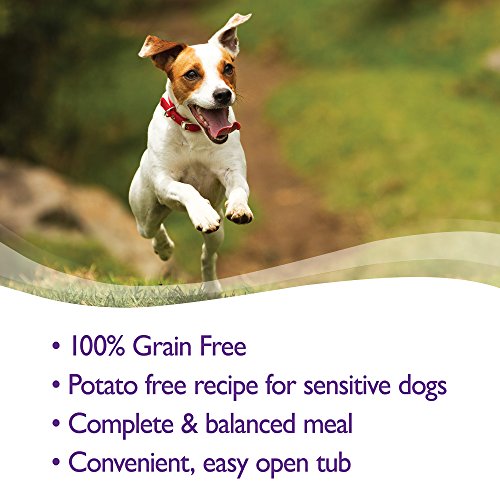 • 100% Grain Free
• Potato free recipe for sensitive dogs
• Complete & balanced meal
• Convenient, easy open tub